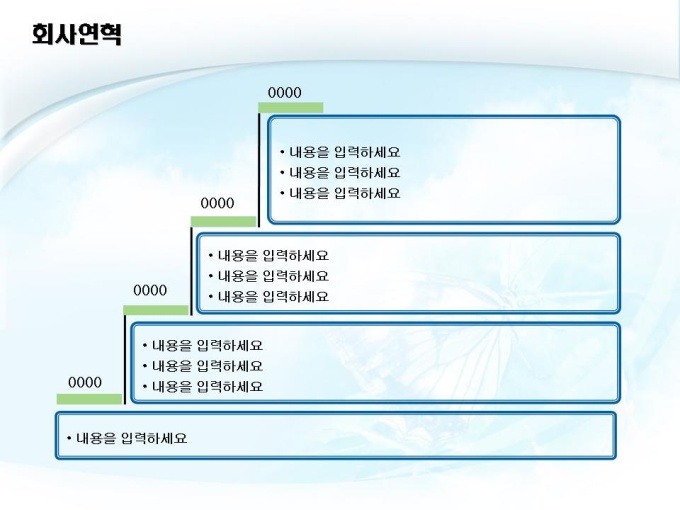 회사연혁

0000

• 내용을 입력하세요
• 내용을 입력하세요
• 내용을 입력하세요

0000

• 내용을 입력하세요
• 내용을 입력하세요
• 내용을 입력하세요

0000

• 내용을 입력하세요
• 내용을 입력하세요
• 내용을 입력하세요

0000

• 내용을 입력하세요